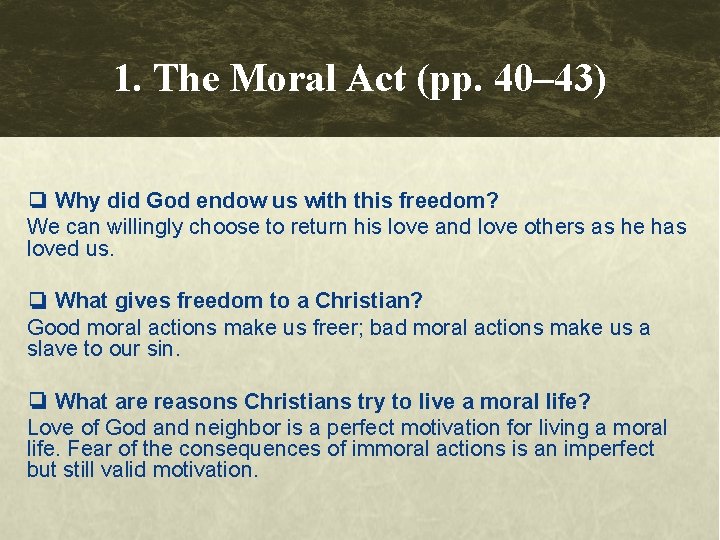 1. The Moral Act (pp. 40–43)

❑ Why did God endow us with this freedom?
We can willingly choose to return his love and love others as he has loved us.

❑ What gives freedom to a Christian?
Good moral actions make us freer; bad moral actions make us a slave to our sin.

❑ What are reasons Christians try to live a moral life?
Love of God and neighbor is a perfect motivation for living a moral life. Fear of the consequences of immoral actions is an imperfect but still valid motivation.